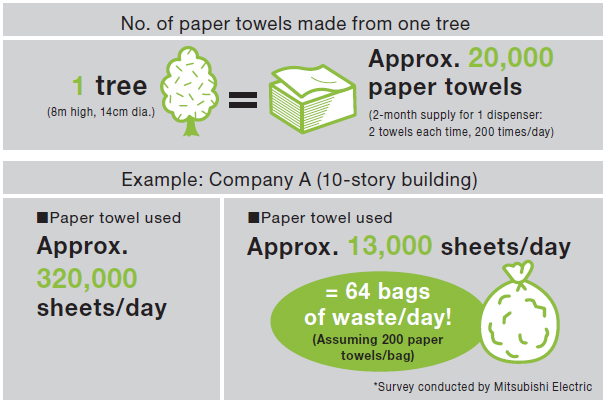 No. of paper towels made from one tree

1 tree
(8m high, 14cm dia.)

=

Approx. 20,000 paper towels
(2-month supply for 1 dispenser: 2 towels each time, 200 times/day)

Example: Company A (10-story building)

■Paper towel used
Approx. 320,000 sheets/day

■Paper towel used
Approx. 13,000 sheets/day

= 64 bags of waste/day!
(Assuming 200 paper towels/bag)

*Survey conducted by Mitsubishi Electric